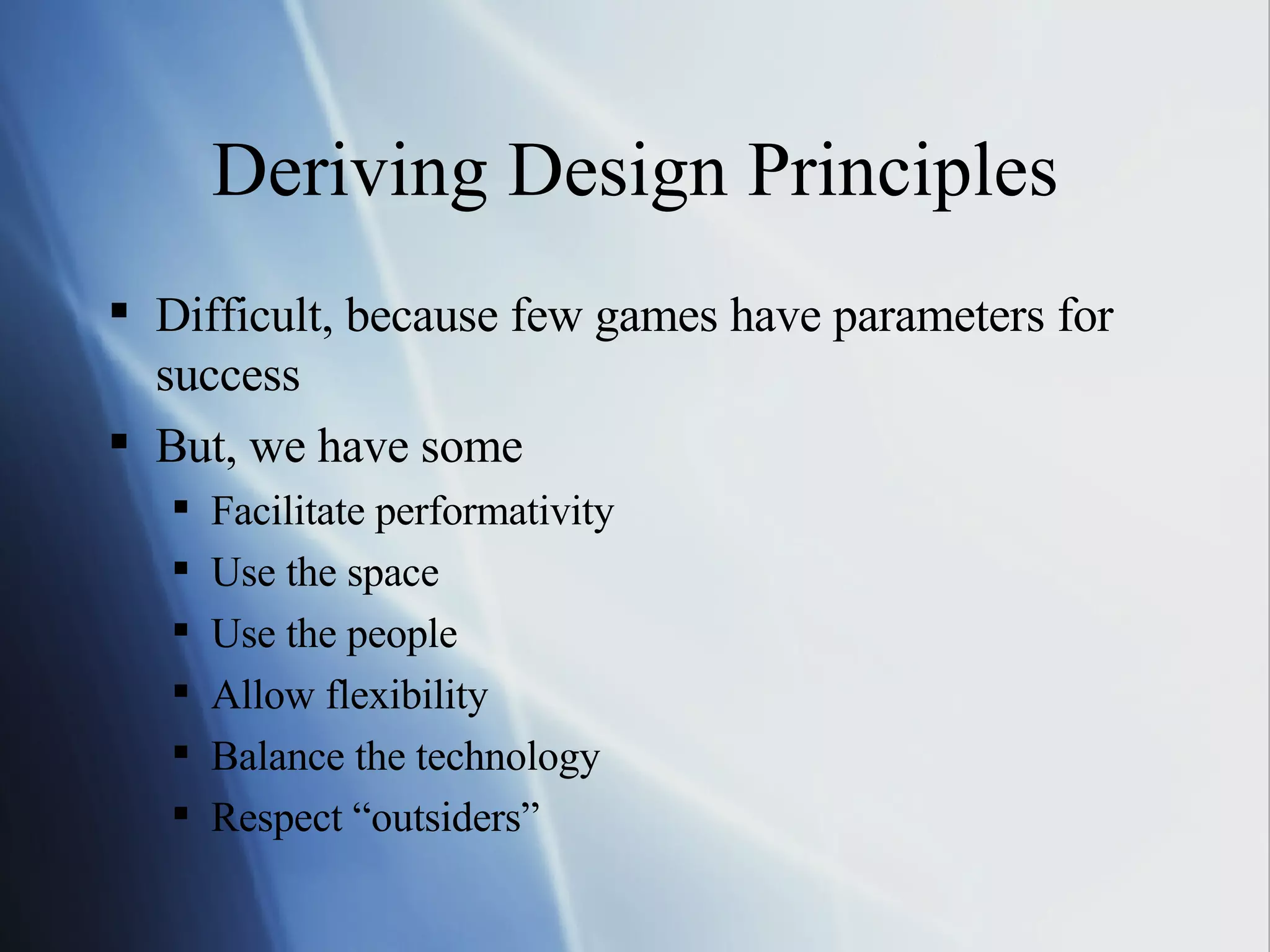 Deriving Design Principles

▪ Difficult, because few games have parameters for success
▪ But, we have some
▪ Facilitate performativity
▪ Use the space
▪ Use the people
▪ Allow flexibility
▪ Balance the technology
▪ Respect “outsiders”